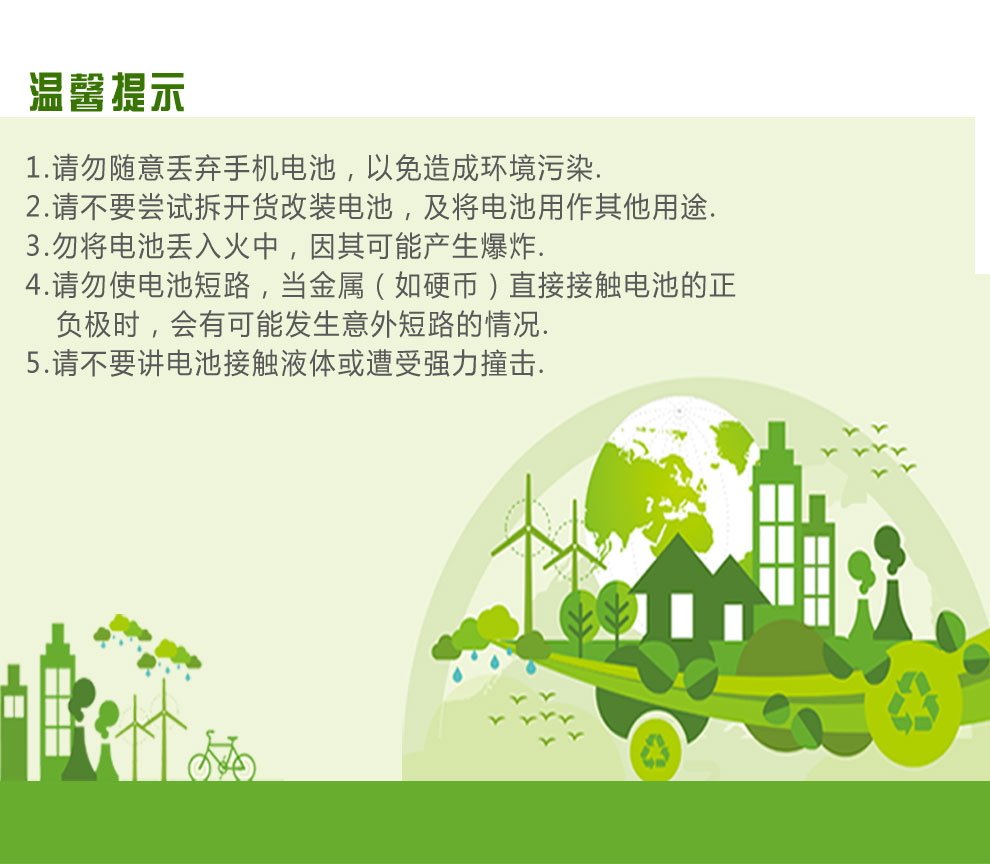 温馨提示

1.请勿随意丢弃手机电池，以免造成环境污染.
2.请不要尝试拆开货改装电池，及将电池用作其他用途.
3.勿将电池丢入火中，因其可能产生爆炸.
4.请勿使电池短路，当金属（如硬币）直接接触电池的正负极时，会有可能发生意外短路的情况.
5.请不要讲电池接触液体或遭受强力撞击.